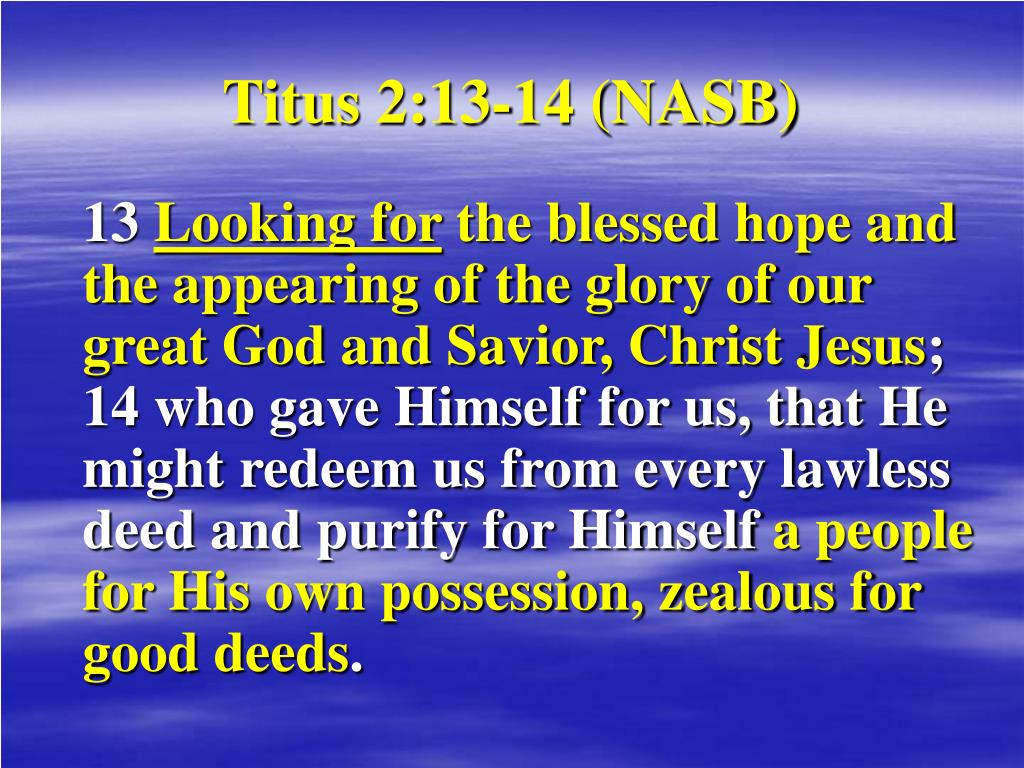 Titus 2:13-14 (NASB)

13 Looking for the blessed hope and the appearing of the glory of our great God and Savior, Christ Jesus; 14 who gave Himself for us, that He might redeem us from every lawless deed and purify for Himself a people for His own possession, zealous for good deeds.